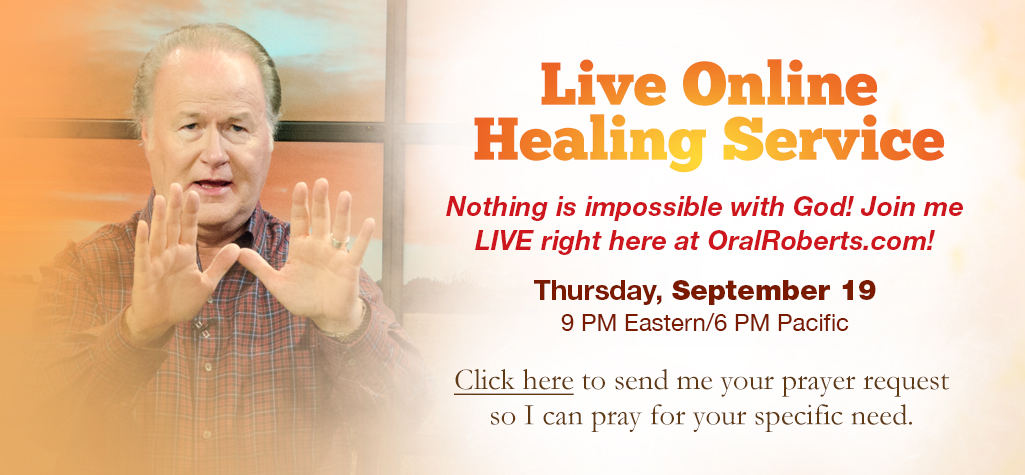 Live Online Healing Service

Nothing is impossible with God! Join me LIVE right here at OralRoberts.com!

Thursday, September 19
9 PM Eastern/6 PM Pacific

Click here to send me your prayer request so I can pray for your specific need.